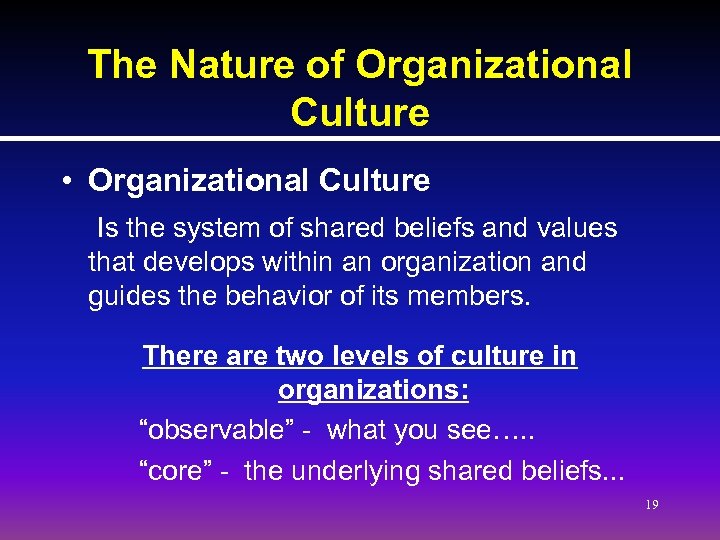 The Nature of Organizational Culture

• Organizational Culture

Is the system of shared beliefs and values that develops within an organization and guides the behavior of its members.

There are two levels of culture in organizations:

“observable” - what you see…..

“core” - the underlying shared beliefs...

19